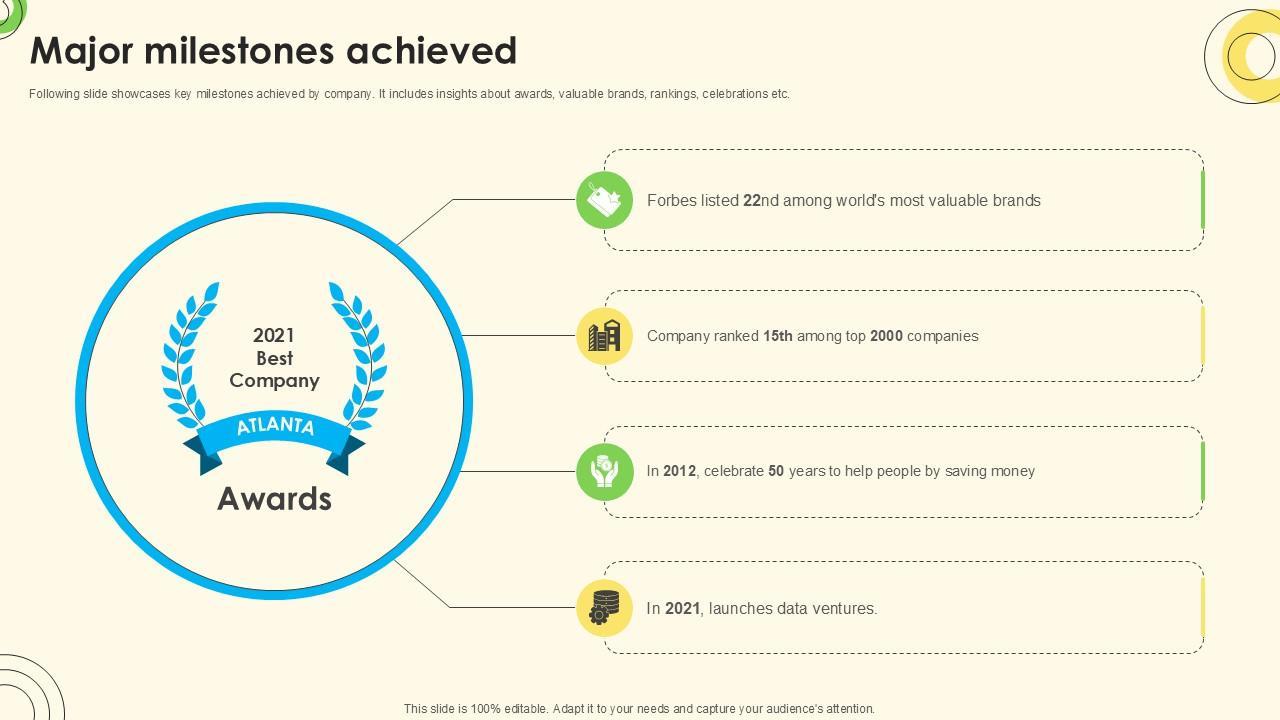 Major milestones achieved

Following slide showcases key milestones achieved by company. It includes insights about awards, valuable brands, rankings, celebrations etc.

2021 Best Company

ATLANTA

Awards

Forbes listed 22nd among world's most valuable brands

Company ranked 15th among top 2000 companies

In 2012, celebrate 50 years to help people by saving money

In 2021, launches data ventures.

This slide is 100% editable. Adapt it to your needs and capture your audience's attention.